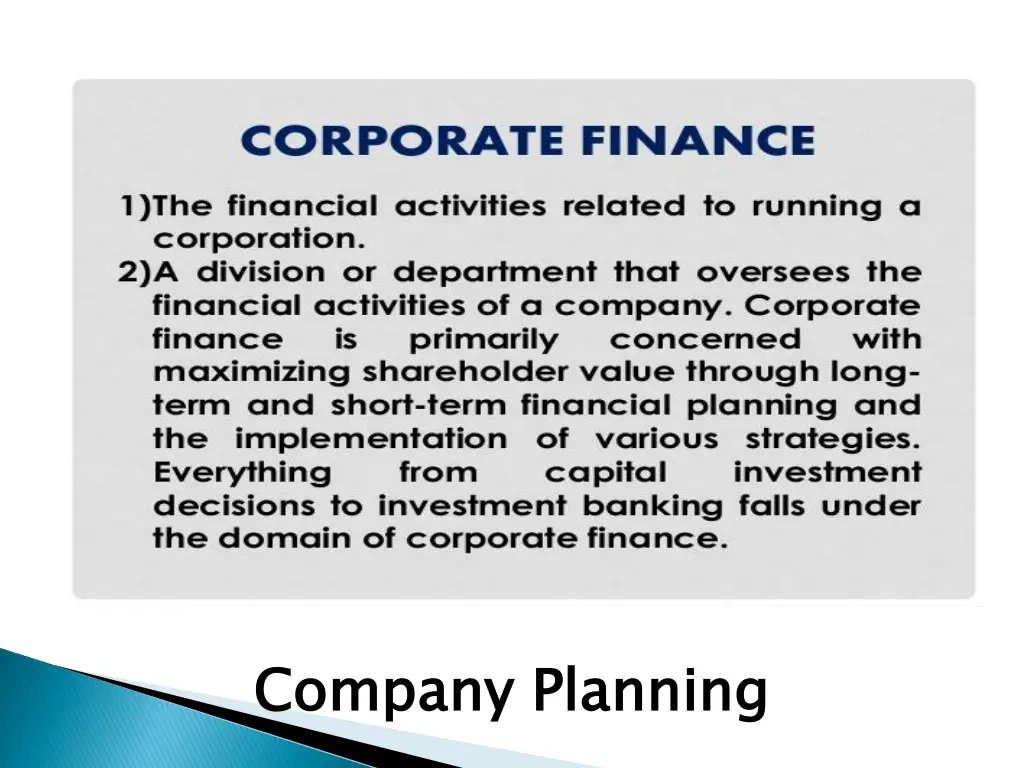 CORPORATE FINANCE

1)The financial activities related to running a corporation.
2)A division or department that oversees the financial activities of a company. Corporate finance is primarily concerned with maximizing shareholder value through long-term and short-term financial planning and the implementation of various strategies. Everything from capital investment decisions to investment banking falls under the domain of corporate finance.

Company Planning